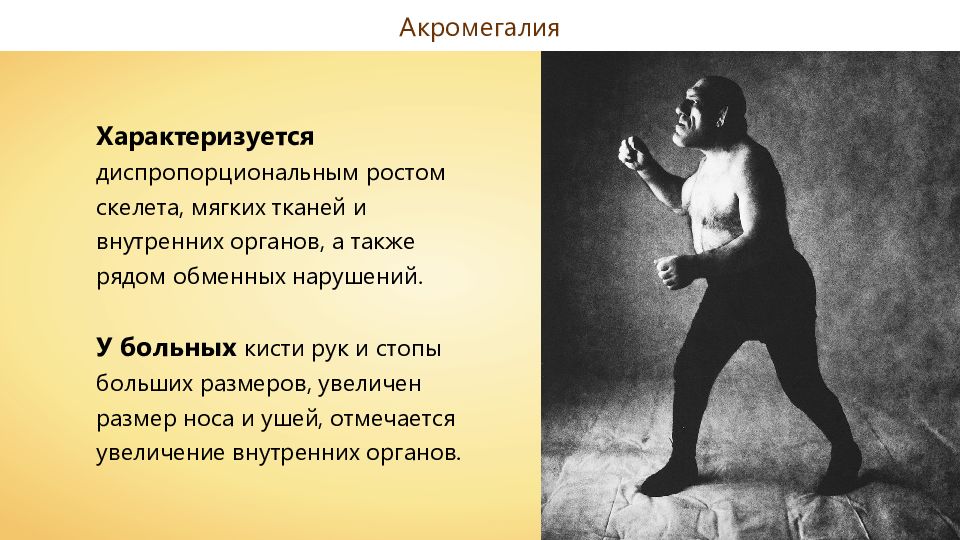 Акромегалия

Характеризуется диспропорциональным ростом скелета, мягких тканей и внутренних органов, а также рядом обменных нарушений.

У больных кисти рук и стопы больших размеров, увеличен размер носа и ушей, отмечается увеличение внутренних органов.